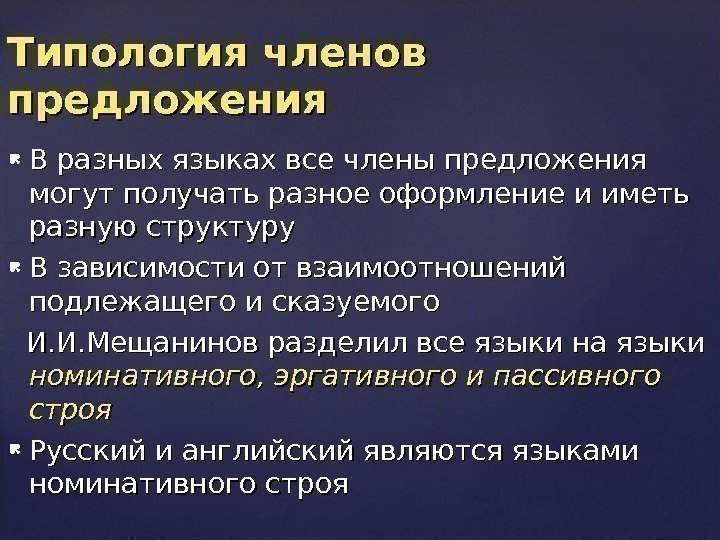 Типология членов предложения

В разных языках все члены предложения могут получать разное оформление и иметь разную структуру

В зависимости от взаимоотношений подлежащего и сказуемого

И.И.Мещанинов разделил все языки на языки номинативного, эргативного и пассивного строя

Русский и английский являются языками номинативного строя